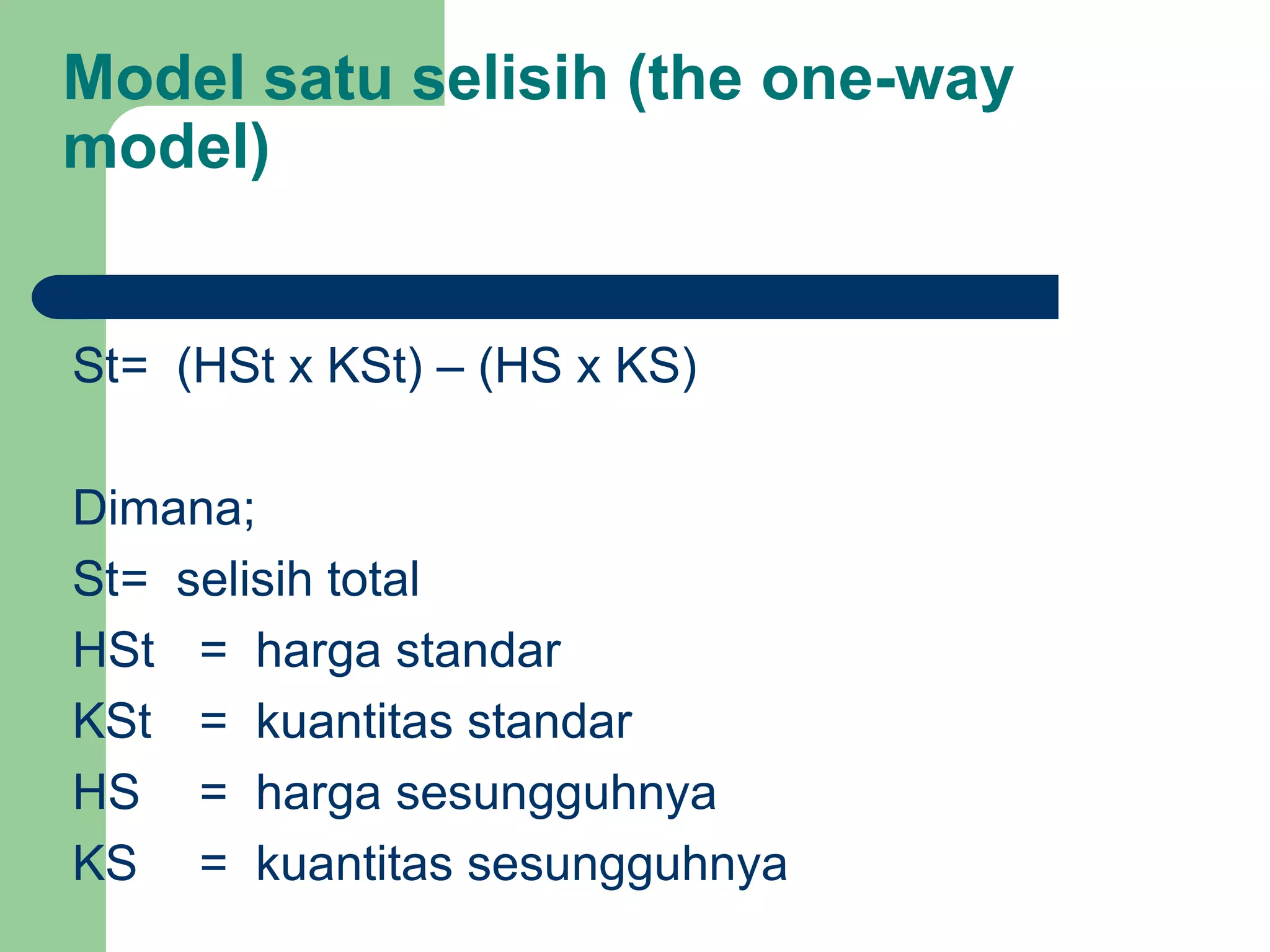 Model satu selisih (the one-way model)

St= (HSt x KSt) – (HS x KS)

Dimana;

St= selisih total

HSt = harga standar

KSt = kuantitas standar

HS = harga sesungguhnya

KS = kuantitas sesungguhnya